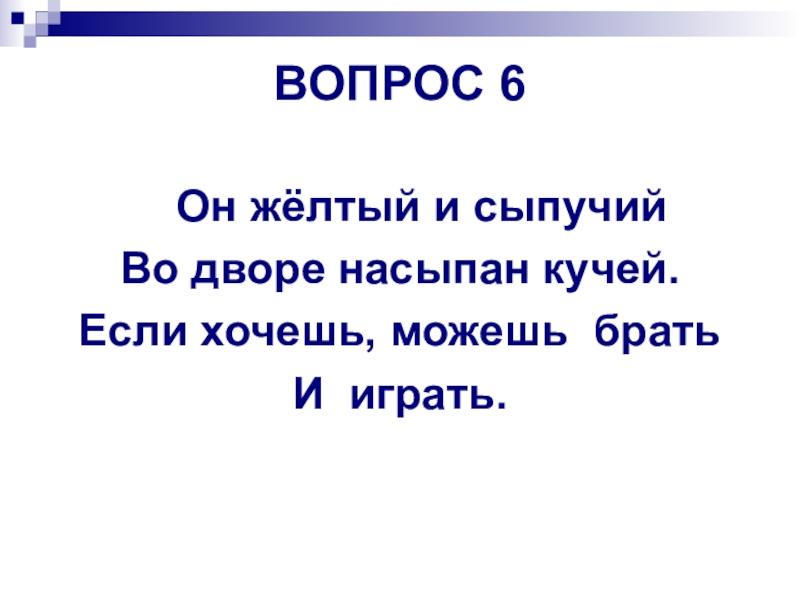 ВОПРОС 6

Он жёлтый и сыпучий
Во дворе насыпан кучей.
Если хочешь, можешь брать
И играть.